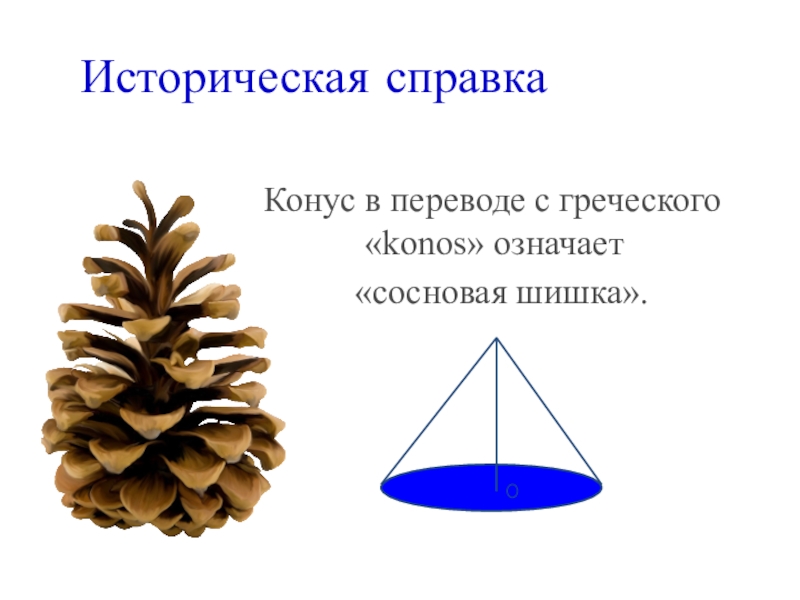 Историческая справка

Конус в переводе с греческого «konos» означает «сосновая шишка».

O